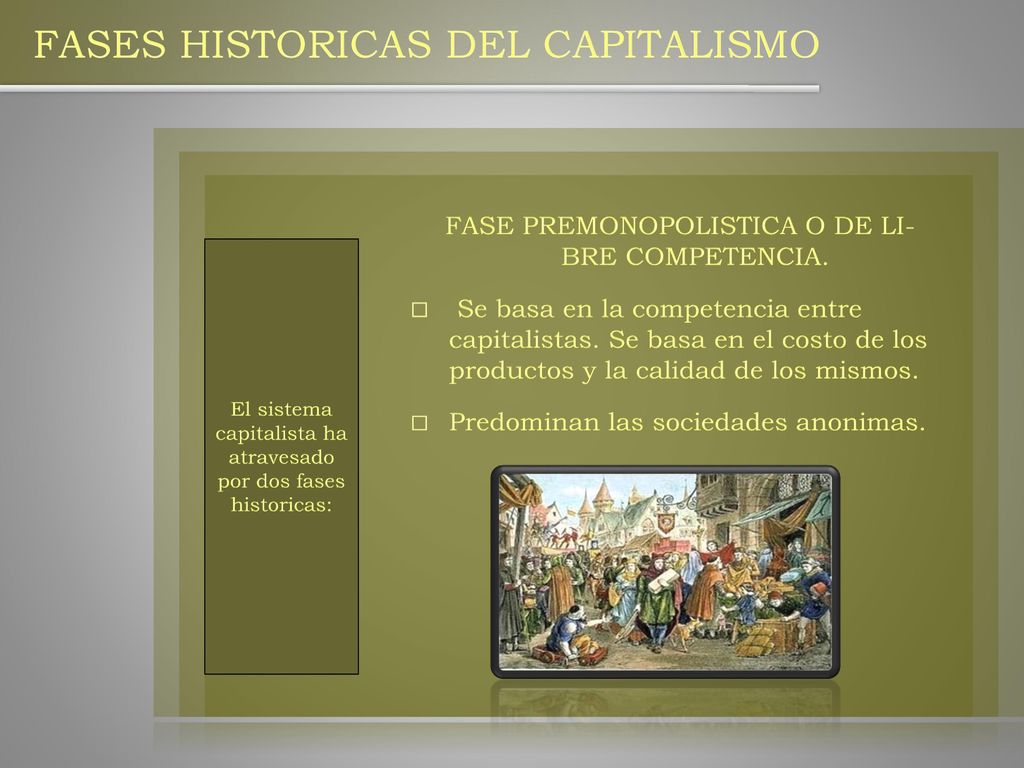 FASES HISTORICAS DEL CAPITALISMO

El sistema capitalista ha atravesado por dos fases historicas:

FASE PREMONOPOLISTICA O DE LIBRE COMPETENCIA.

□ Se basa en la competencia entre capitalistas. Se basa en el costo de los productos y la calidad de los mismos.

□ Predominan las sociedades anonimas.